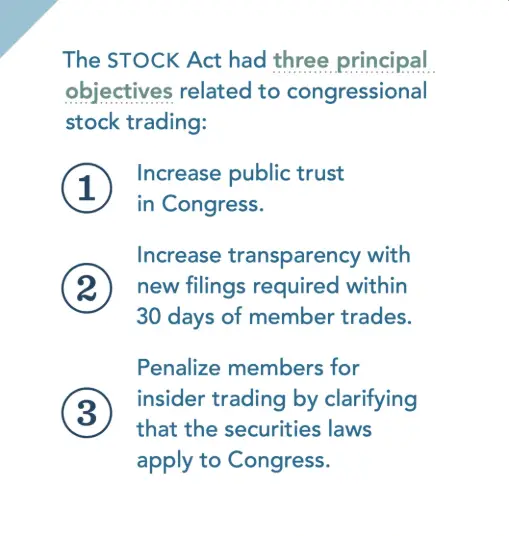 The STOCK Act had three principal objectives related to congressional stock trading:

1 Increase public trust in Congress.

2 Increase transparency with new filings required within 30 days of member trades.

3 Penalize members for insider trading by clarifying that the securities laws apply to Congress.